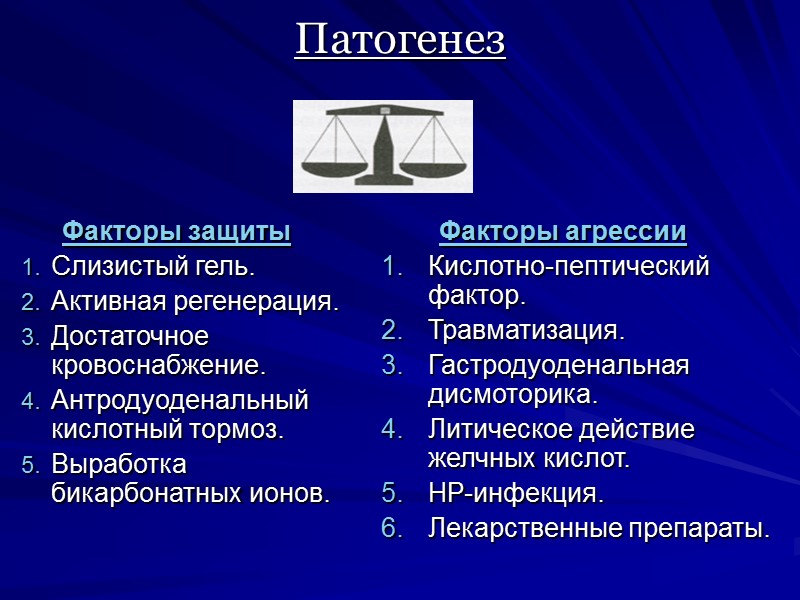 Патогенез

Факторы защиты
1. Слизистый гель.
2. Активная регенерация.
3. Достаточное кровоснабжение.
4. Антродуоденальный кислотный тормоз.
5. Выработка бикарбонатных ионов.

Факторы агрессии
1. Кислотно-пептический фактор.
2. Травматизация.
3. Гастродуоденальная дисмоторика.
4. Литическое действие желчных кислот.
5. НР-инфекция.
6. Лекарственные препараты.